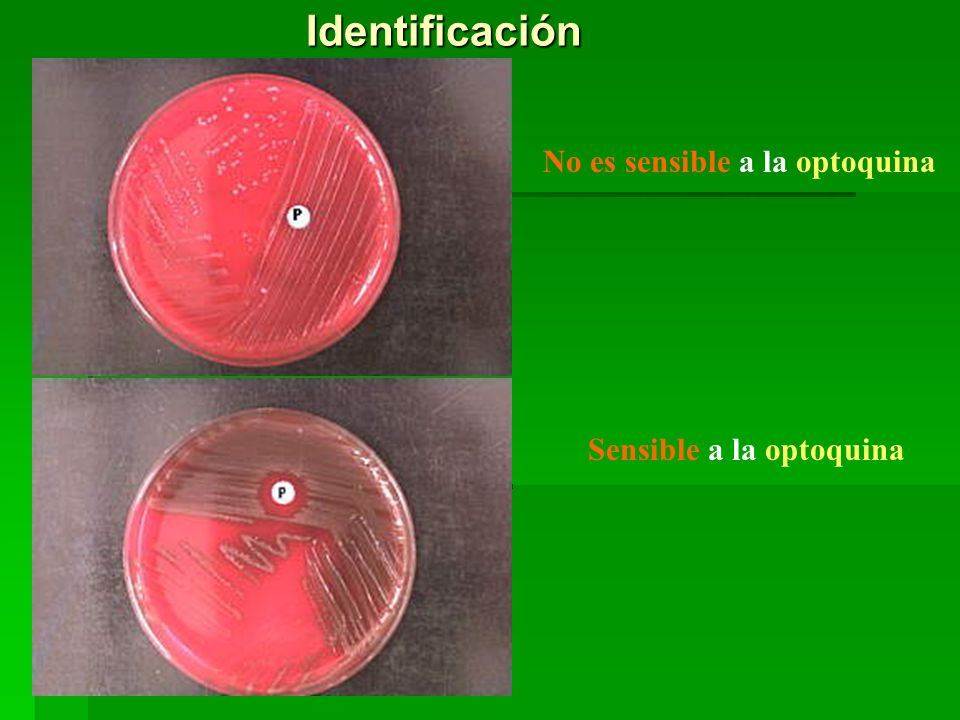 Identificación

P

No es sensible a la optoquina

P

Sensible a la optoquina